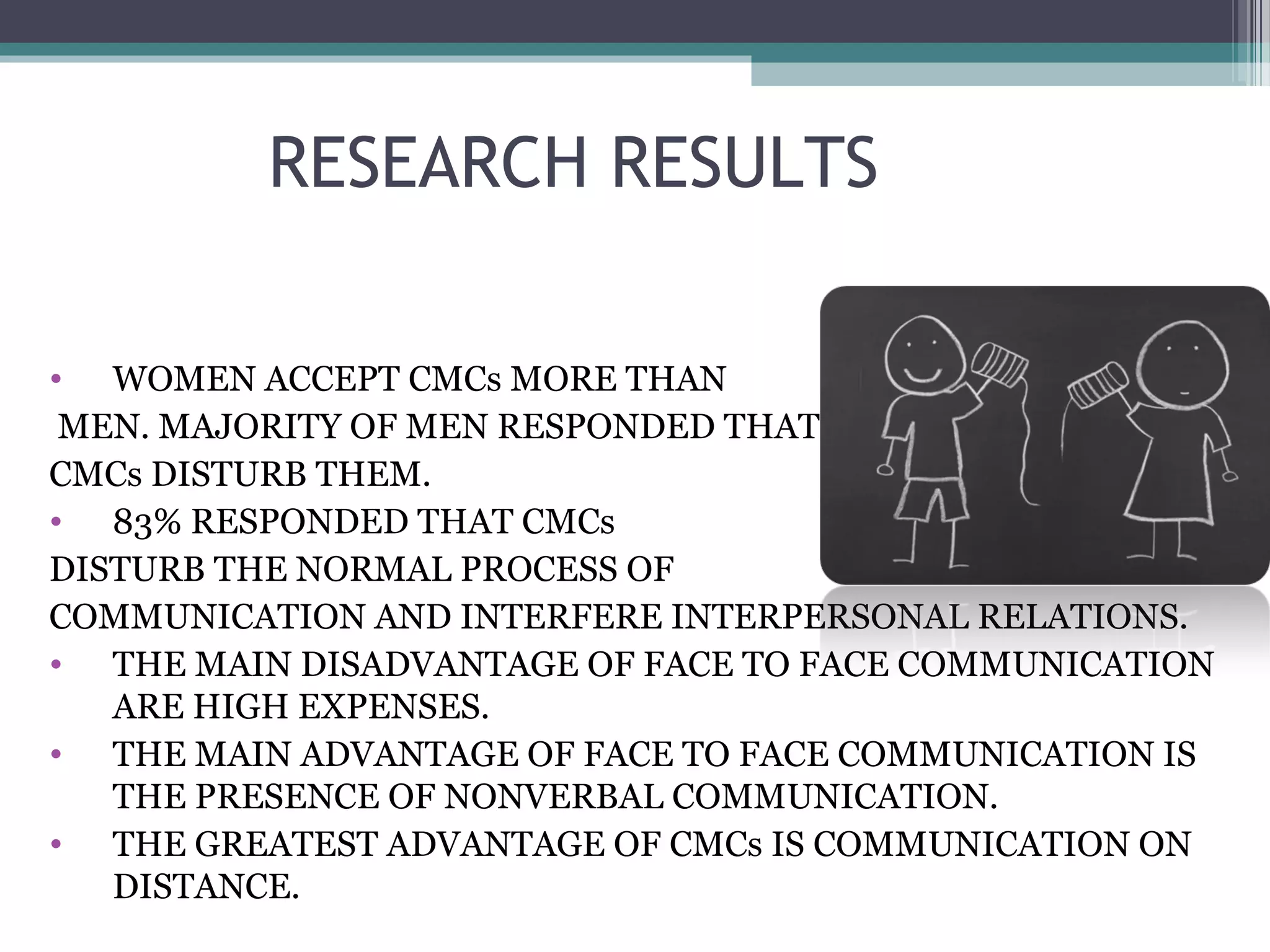 RESEARCH RESULTS

• WOMEN ACCEPT CMCs MORE THAN MEN. MAJORITY OF MEN RESPONDED THAT CMCs DISTURB THEM.

• 83% RESPONDED THAT CMCs DISTURB THE NORMAL PROCESS OF COMMUNICATION AND INTERFERE INTERPERSONAL RELATIONS.

• THE MAIN DISADVANTAGE OF FACE TO FACE COMMUNICATION ARE HIGH EXPENSES.

• THE MAIN ADVANTAGE OF FACE TO FACE COMMUNICATION IS THE PRESENCE OF NONVERBAL COMMUNICATION.

• THE GREATEST ADVANTAGE OF CMCs IS COMMUNICATION ON DISTANCE.